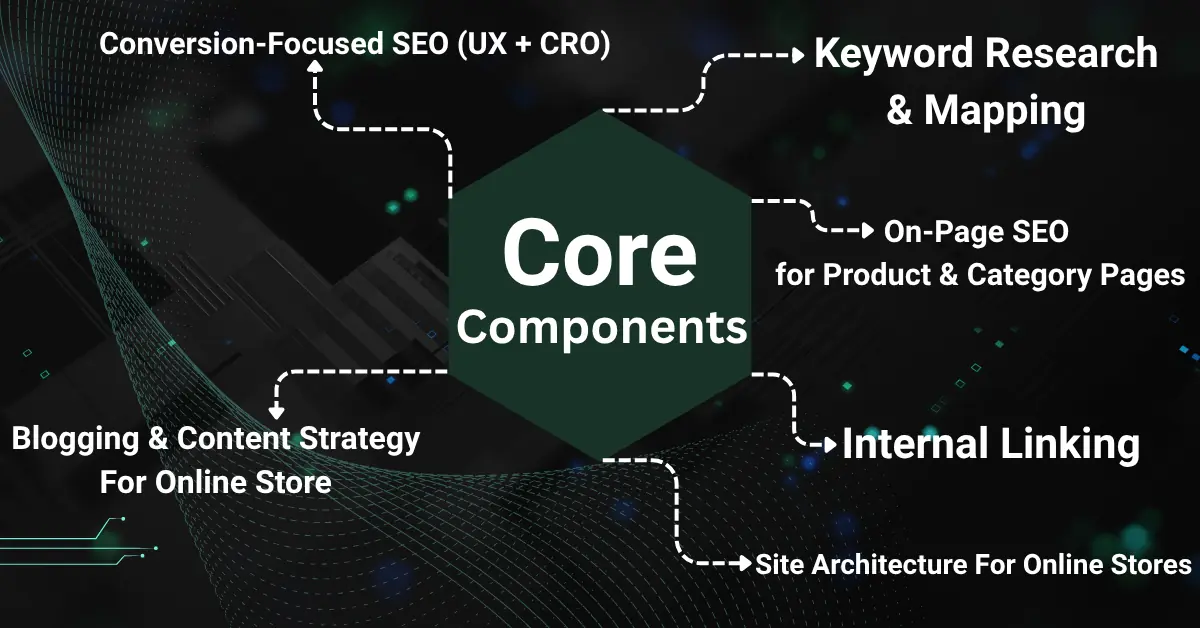 Conversion-Focused SEO (UX + CRO)

Keyword Research & Mapping

Core Components

On-Page SEO for Product & Category Pages

Blogging & Content Strategy For Online Store

Internal Linking

Site Architecture For Online Stores